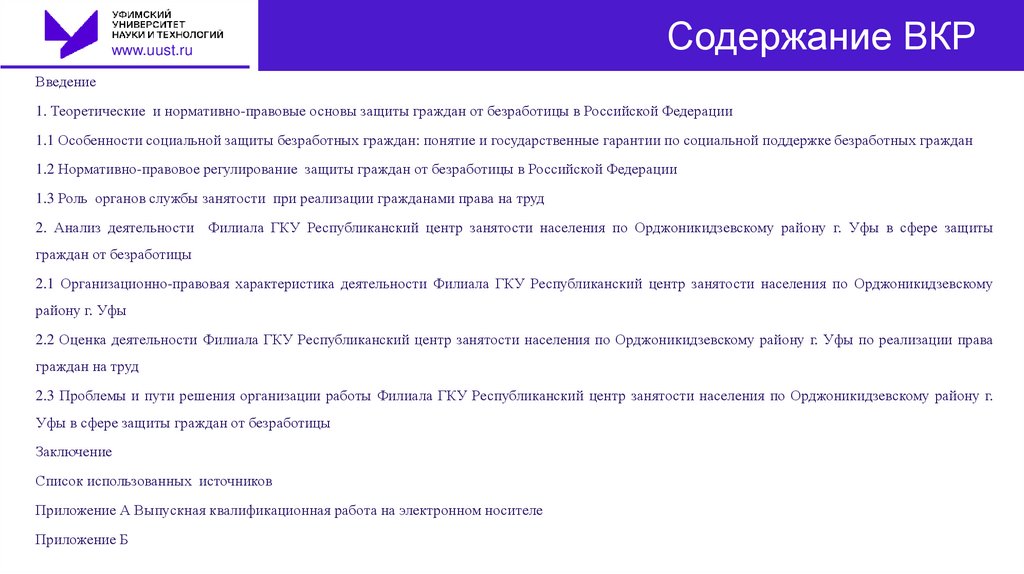 УФИМСКИЙ УНИВЕРСИТЕТ НАУКИ И ТЕХНОЛОГИЙ
www.uust.ru

Содержание ВКР

Введение

1. Теоретические и нормативно-правовые основы защиты граждан от безработицы в Российской Федерации

1.1 Особенности социальной защиты безработных граждан: понятие и государственные гарантии по социальной поддержке безработных граждан

1.2 Нормативно-правовое регулирование защиты граждан от безработицы в Российской Федерации

1.3 Роль органов службы занятости при реализации гражданами права на труд

2. Анализ деятельности Филиала ГКУ Республиканский центр занятости населения по Орджоникидзевскому району г. Уфы в сфере защиты граждан от безработицы

2.1 Организационно-правовая характеристика деятельности Филиала ГКУ Республиканский центр занятости населения по Орджоникидзевскому району г. Уфы

2.2 Оценка деятельности Филиала ГКУ Республиканский центр занятости населения по Орджоникидзевскому району г. Уфы по реализации права граждан на труд

2.3 Проблемы и пути решения организации работы Филиала ГКУ Республиканский центр занятости населения по Орджоникидзевскому району г. Уфы в сфере защиты граждан от безработицы

Заключение

Список использованных источников

Приложение А Выпускная квалификационная работа на электронном носителе

Приложение Б